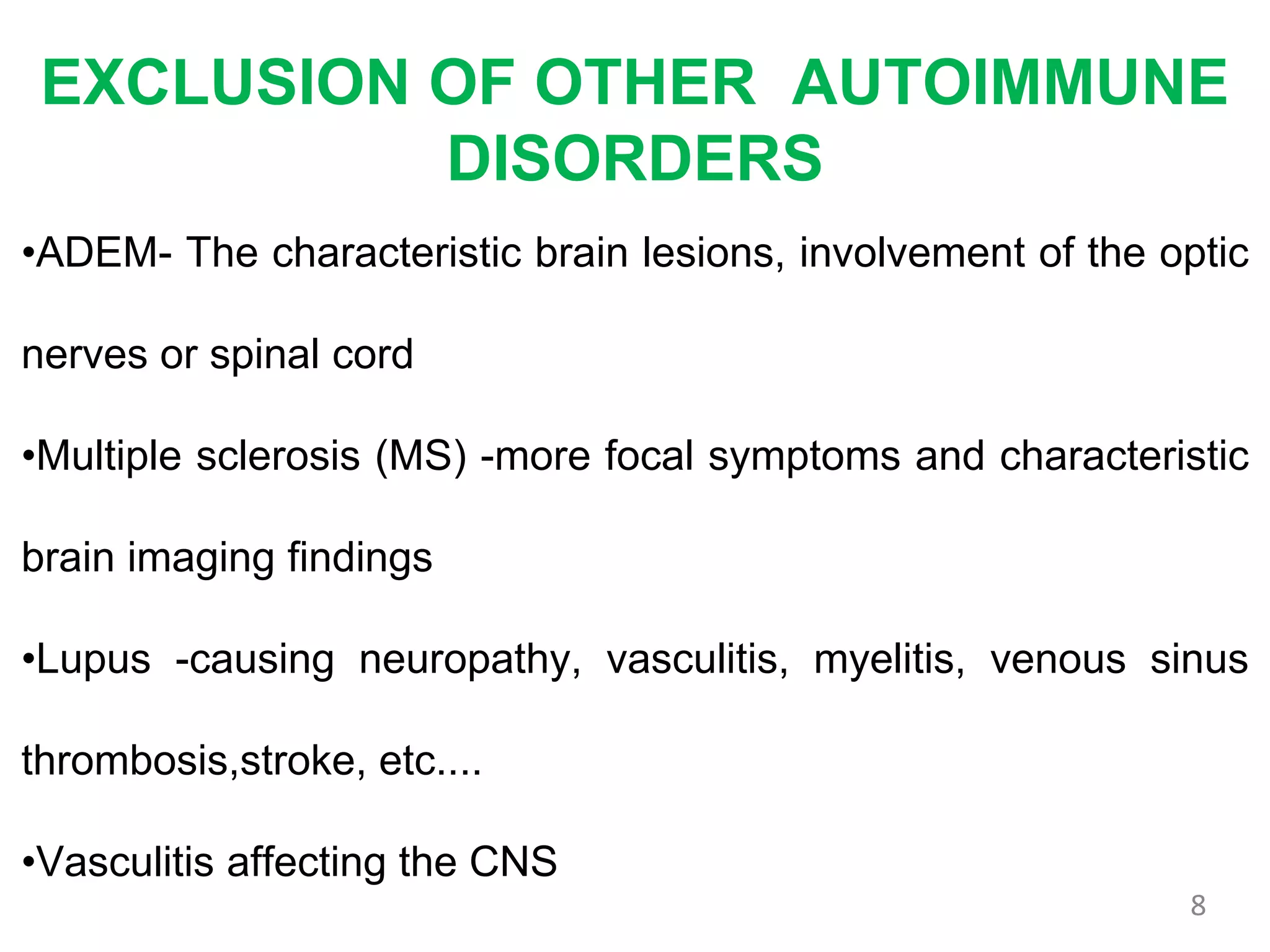 EXCLUSION OF OTHER AUTOIMMUNE DISORDERS

•ADEM- The characteristic brain lesions, involvement of the optic nerves or spinal cord

•Multiple sclerosis (MS) -more focal symptoms and characteristic brain imaging findings

•Lupus -causing neuropathy, vasculitis, myelitis, venous sinus thrombosis,stroke, etc....

•Vasculitis affecting the CNS

8